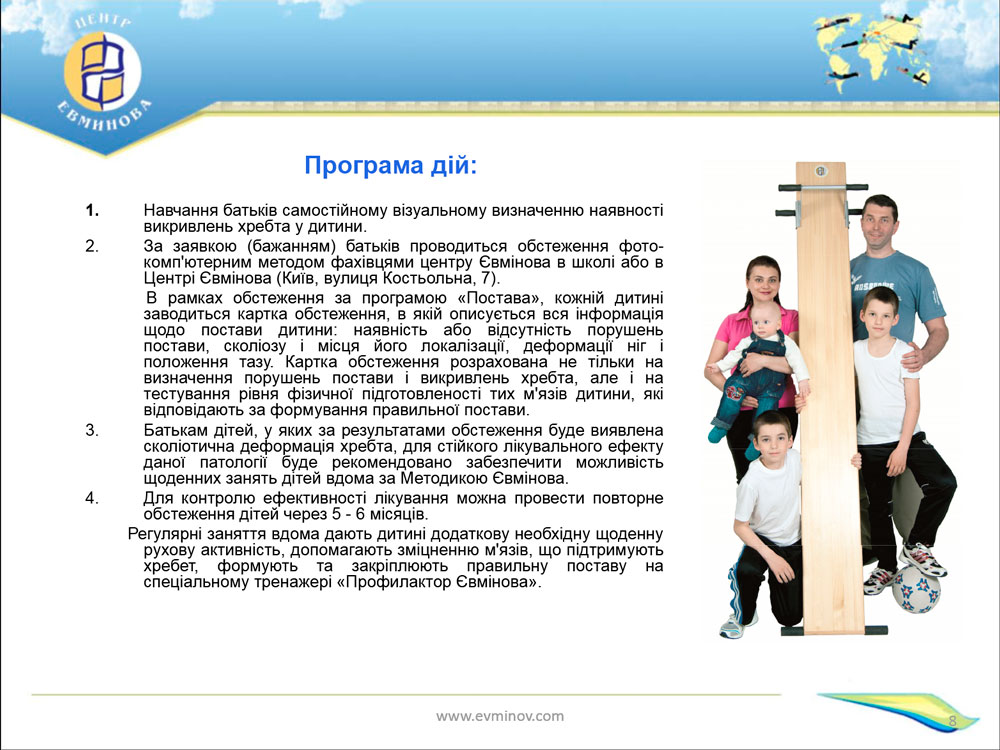 ЦЕНТР ЕВМИНОВА

Програма дій:

1. Навчання батьків самостійному візуальному визначенню наявності викривлень хребта у дитини.

2. За заявкою (бажанням) батьків проводиться обстеження фото-комп'ютерним методом фахівцями центру Євмінова в школі або в Центрі Євмінова (Київ, вулиця Костьольна, 7).

В рамках обстеження за програмою «Постава», кожній дитині заводиться картка обстеження, в якій описується вся інформація щодо постави дитини: наявність або відсутність порушень постави, сколіозу і місця його локалізації, деформації ніг і положення тазу. Картка обстеження розрахована не тільки на визначення порушень постави і викривлень хребта, але і на тестування рівня фізичної підготовленості тих м'язів дитини, які відповідають за формування правильної постави.

3. Батькам дітей, у яких за результатами обстеження буде виявлена сколіотична деформація хребта, для стійкого лікувального ефекту даної патології буде рекомендовано забезпечити можливість щоденних занять дітей вдома за Методикою Євмінова.

4. Для контролю ефективності лікування можна провести повторне обстеження дітей через 5 - 6 місяців.

Регулярні заняття вдома дають дитині додаткову необхідну щоденну рухову активність, допомагають зміцненню м'язів, що підтримують хребет, формують та закріплюють правильну поставу на спеціальному тренажері «Профилактор Євмінова».

www.evminov.com

8